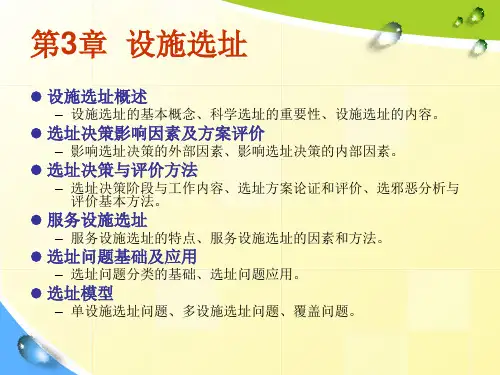 第3章 设施选址

● 设施选址概述
– 设施选址的基本概念、科学选址的重要性、设施选址的内容。

● 选址决策影响因素及方案评价
– 影响选址决策的外部因素、影响选址决策的内部因素。

● 选址决策与评价方法
– 选址决策阶段与工作内容、选址方案论证和评价、选邪恶分析与评价基本方法。

● 服务设施选址
– 服务设施选址的特点、服务设施选址的因素和方法。

● 选址问题基础及应用
– 选址问题分类的基础、选址问题应用。

● 选址模型
– 单设施选址问题、多设施选址问题、覆盖问题。